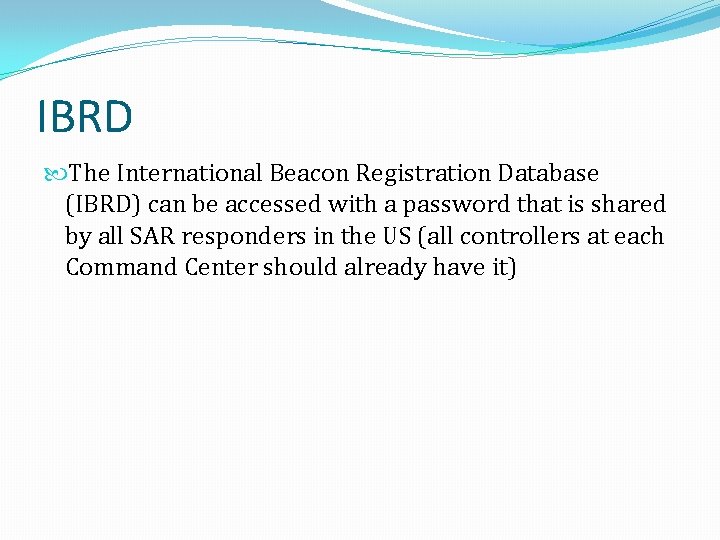 IBRD

The International Beacon Registration Database (IBRD) can be accessed with a password that is shared by all SAR responders in the US (all controllers at each Command Center should already have it)